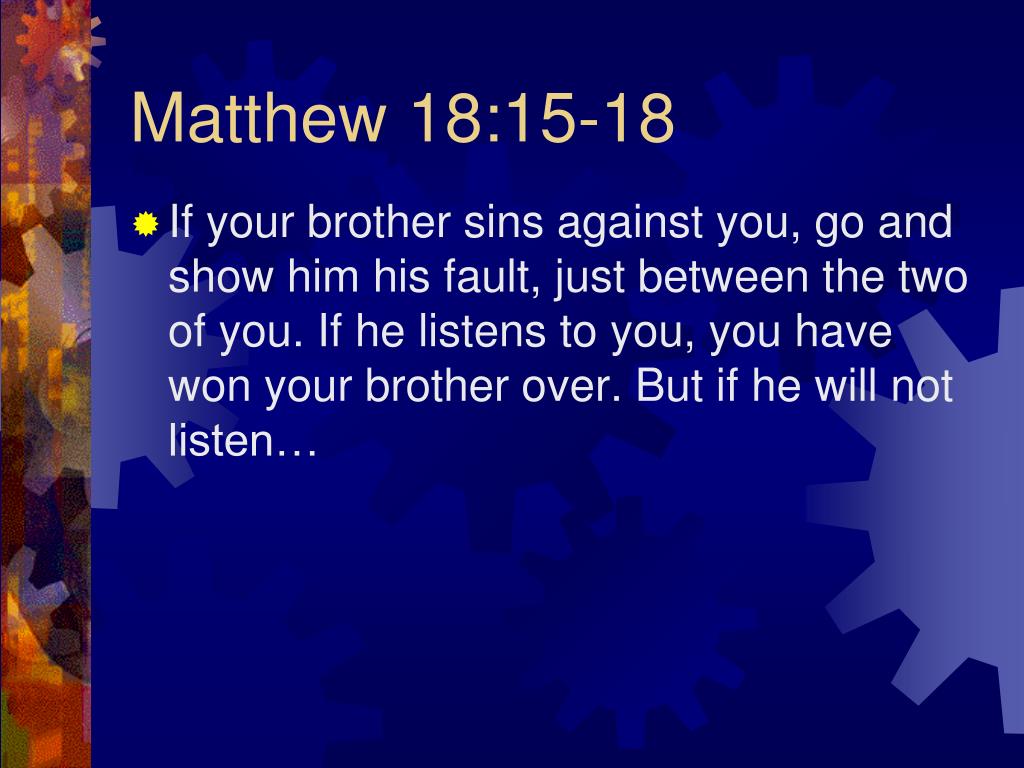 Matthew 18:15-18

If your brother sins against you, go and show him his fault, just between the two of you. If he listens to you, you have won your brother over. But if he will not listen…